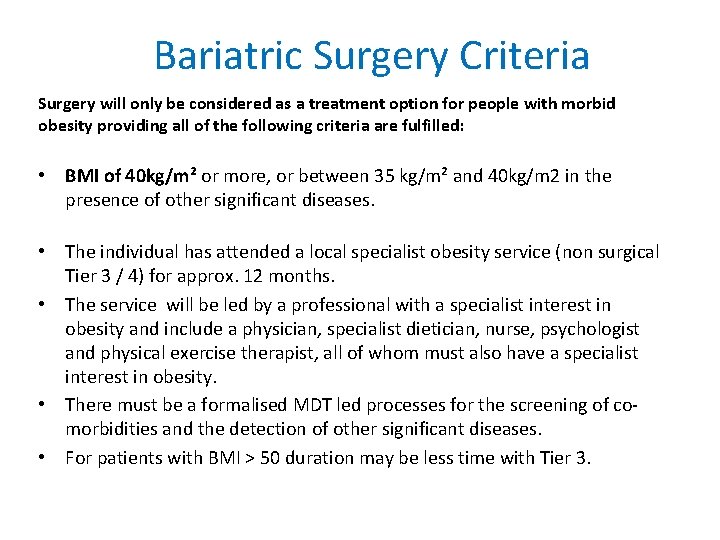 Bariatric Surgery Criteria

Surgery will only be considered as a treatment option for people with morbid obesity providing all of the following criteria are fulfilled:

• BMI of 40kg/m² or more, or between 35 kg/m² and 40kg/m2 in the presence of other significant diseases.

• The individual has attended a local specialist obesity service (non surgical Tier 3 / 4) for approx. 12 months.
• The service will be led by a professional with a specialist interest in obesity and include a physician, specialist dietician, nurse, psychologist and physical exercise therapist, all of whom must also have a specialist interest in obesity.
• There must be a formalised MDT led processes for the screening of co-morbidities and the detection of other significant diseases.
• For patients with BMI > 50 duration may be less time with Tier 3.